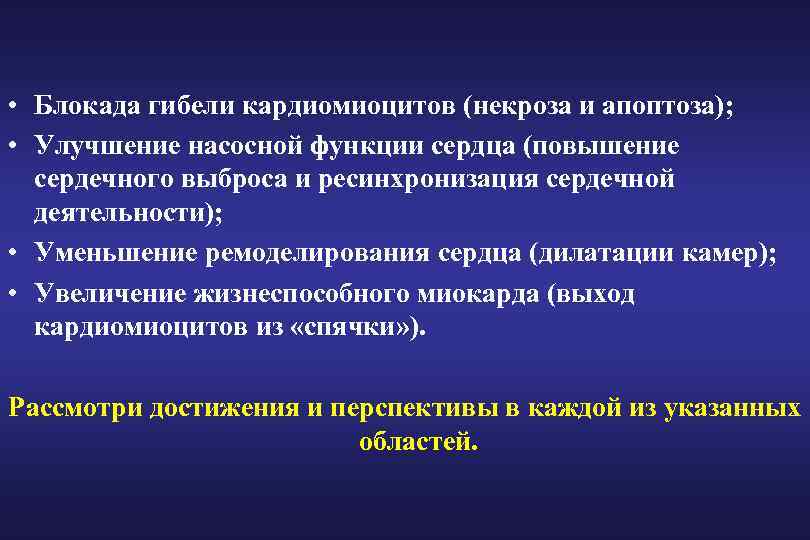 • Блокада гибели кардиомиоцитов (некроза и апоптоза);
• Улучшение насосной функции сердца (повышение сердечного выброса и ресинхронизация сердечной деятельности);
• Уменьшение ремоделирования сердца (дилатации камер);
• Увеличение жизнеспособного миокарда (выход кардиомиоцитов из «спячки»).

Рассмотри достижения и перспективы в каждой из указанных областей.